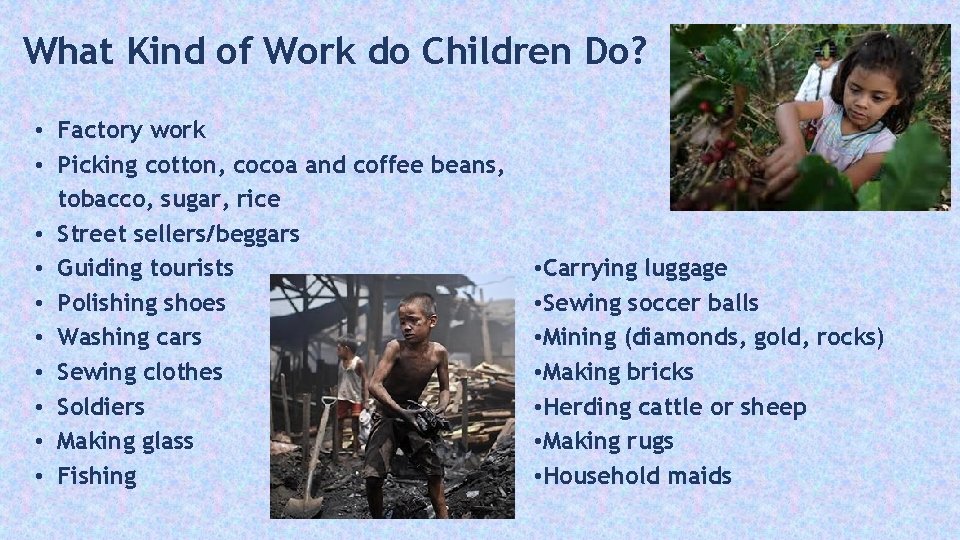 What Kind of Work do Children Do?

• Factory work
• Picking cotton, cocoa and coffee beans, tobacco, sugar, rice
• Street sellers/beggars
• Guiding tourists
• Polishing shoes
• Washing cars
• Sewing clothes
• Soldiers
• Making glass
• Fishing

•Carrying luggage
•Sewing soccer balls
•Mining (diamonds, gold, rocks)
•Making bricks
•Herding cattle or sheep
•Making rugs
•Household maids